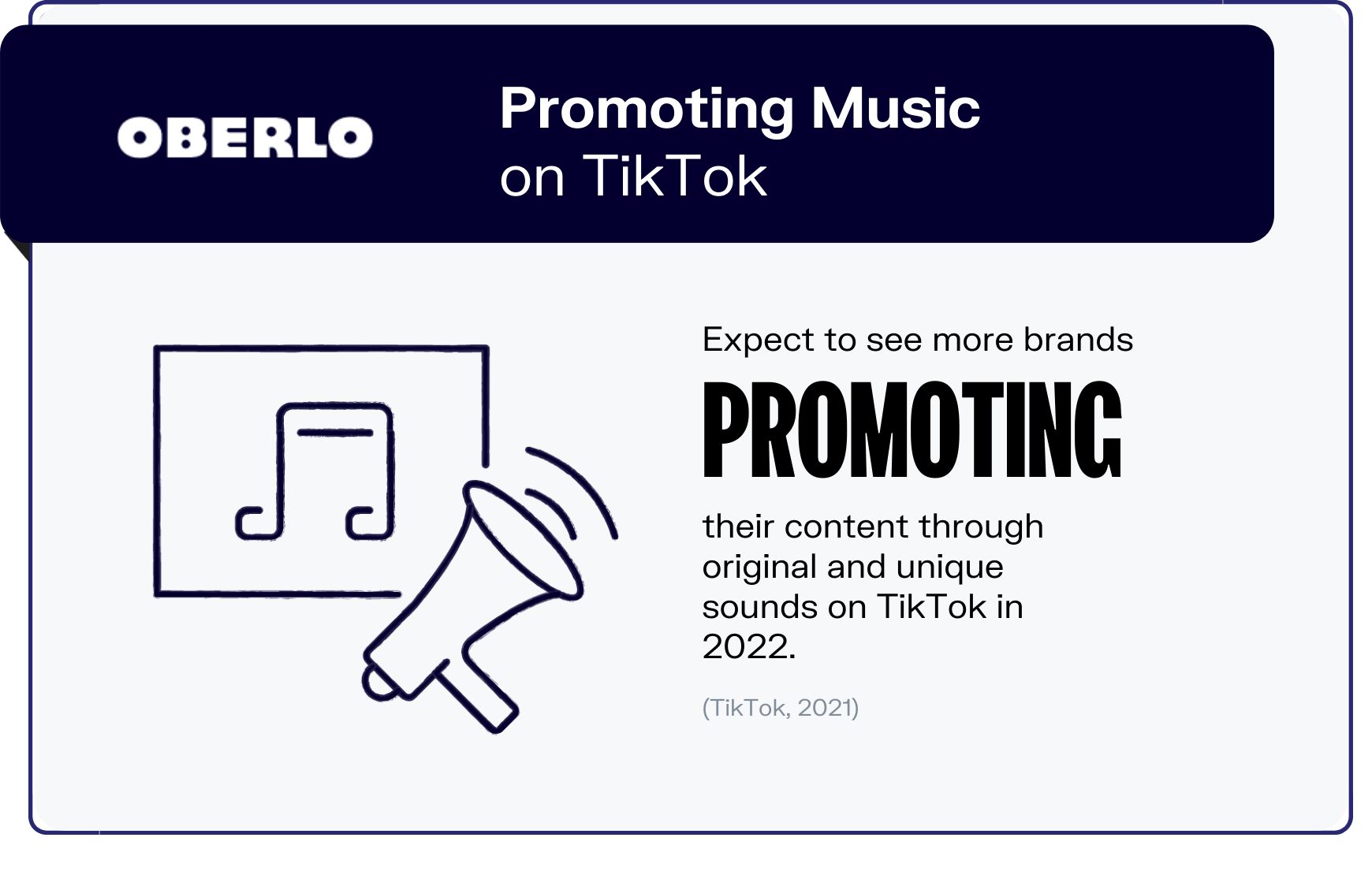 OBERLO

Promoting Music on TikTok

Expect to see more brands

PROMOTING

their content through original and unique sounds on TikTok in 2022.

(TikTok, 2021)